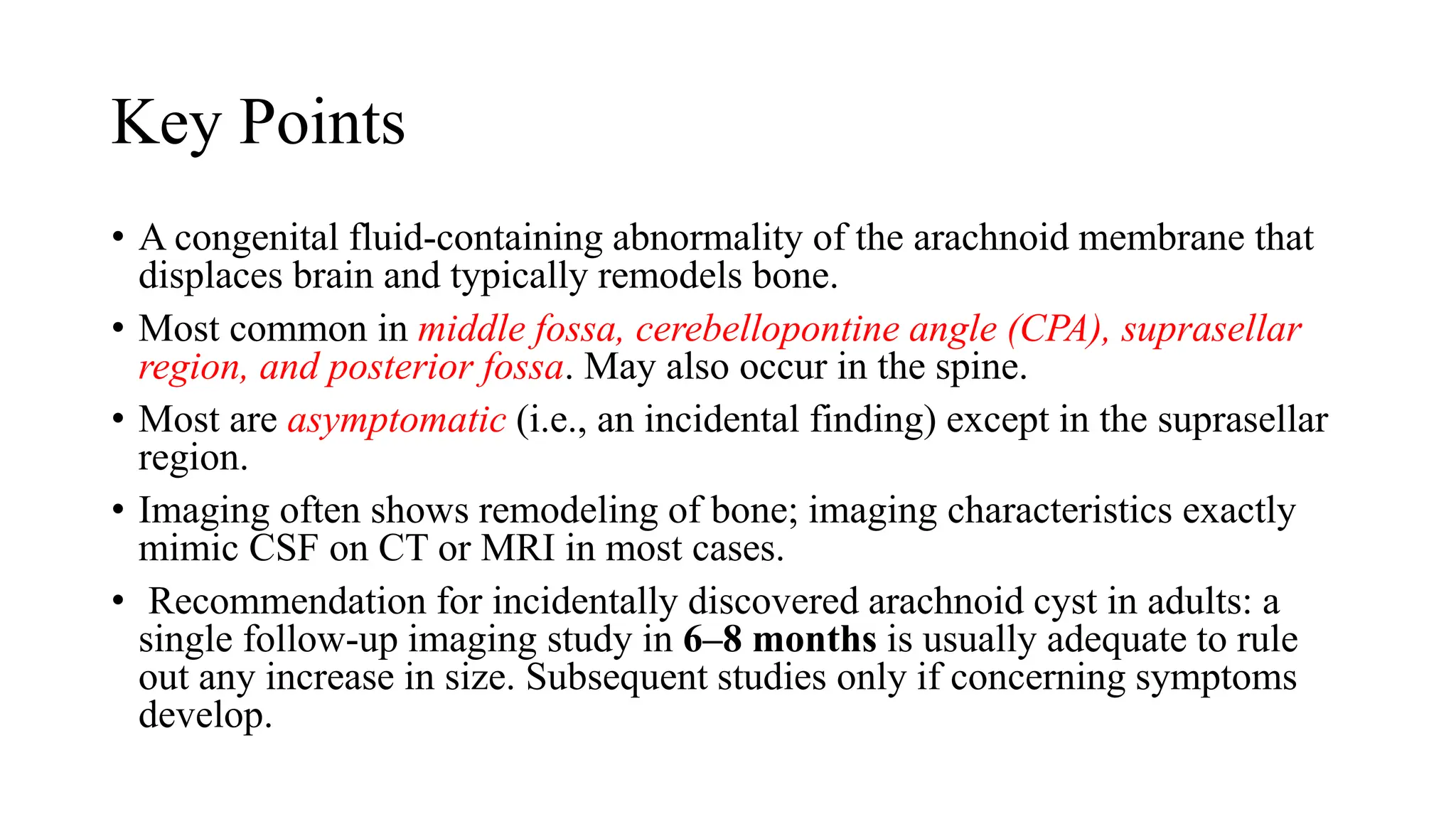 Key Points

• A congenital fluid-containing abnormality of the arachnoid membrane that displaces brain and typically remodels bone.

• Most common in middle fossa, cerebellopontine angle (CPA), suprasellar region, and posterior fossa. May also occur in the spine.

• Most are asymptomatic (i.e., an incidental finding) except in the suprasellar region.

• Imaging often shows remodeling of bone; imaging characteristics exactly mimic CSF on CT or MRI in most cases.

• Recommendation for incidentally discovered arachnoid cyst in adults: a single follow-up imaging study in 6–8 months is usually adequate to rule out any increase in size. Subsequent studies only if concerning symptoms develop.